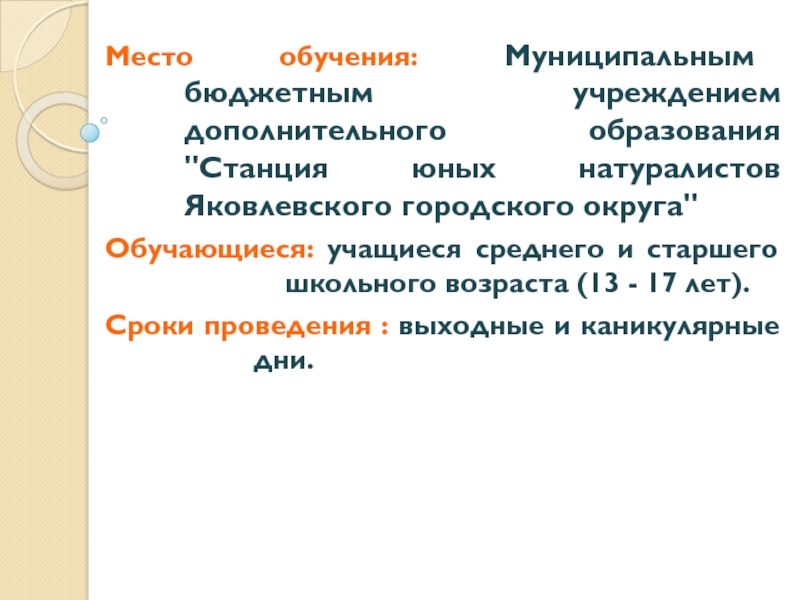 Место обучения: Муниципальным бюджетным учреждением дополнительного образования "Станция юных натуралистов Яковлевского городского округа"

Обучающиеся: учащиеся среднего и старшего школьного возраста (13 - 17 лет).

Сроки проведения : выходные и каникулярные дни.